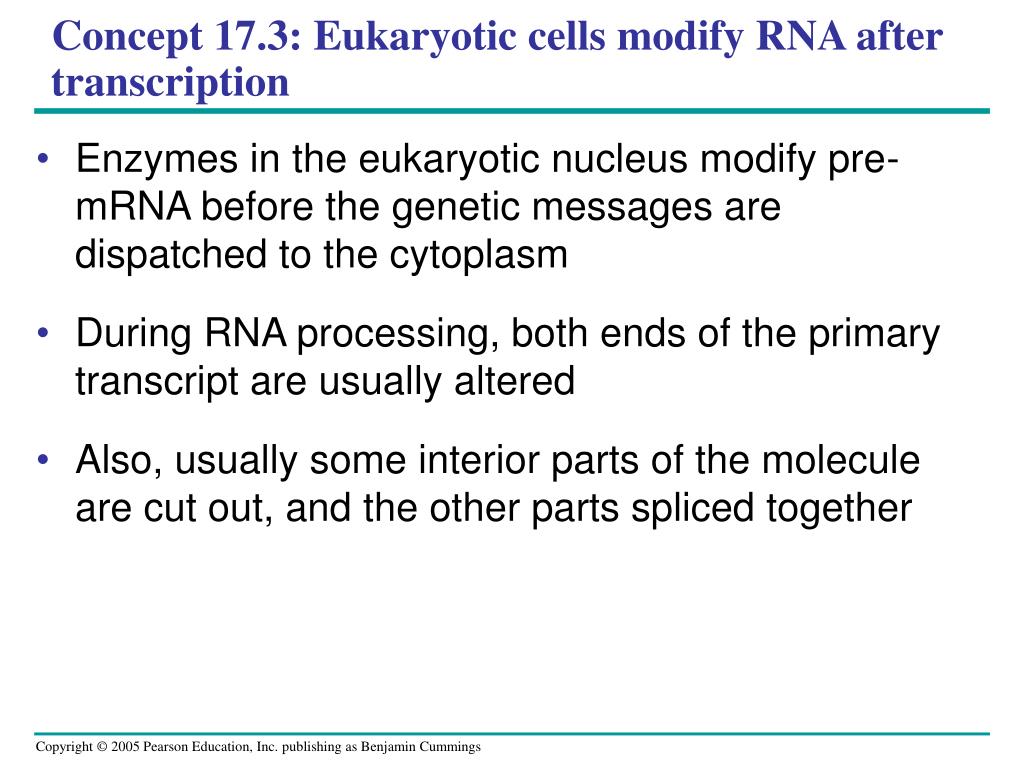 Concept 17.3: Eukaryotic cells modify RNA after transcription

• Enzymes in the eukaryotic nucleus modify pre-mRNA before the genetic messages are dispatched to the cytoplasm

• During RNA processing, both ends of the primary transcript are usually altered

• Also, usually some interior parts of the molecule are cut out, and the other parts spliced together

Copyright © 2005 Pearson Education, Inc. publishing as Benjamin Cummings